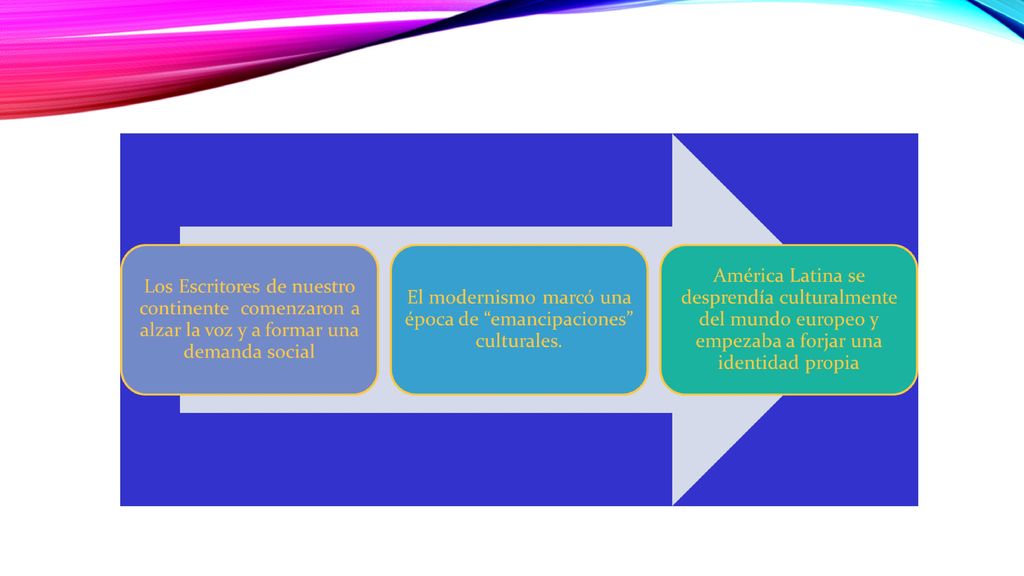 Los Escritores de nuestro continente comenzaron a alzar la voz y a formar una demanda social

El modernismo marcó una época de “emancipaciones” culturales.

América Latina se desprendía culturalmente del mundo europeo y empezaba a forjar una identidad propia